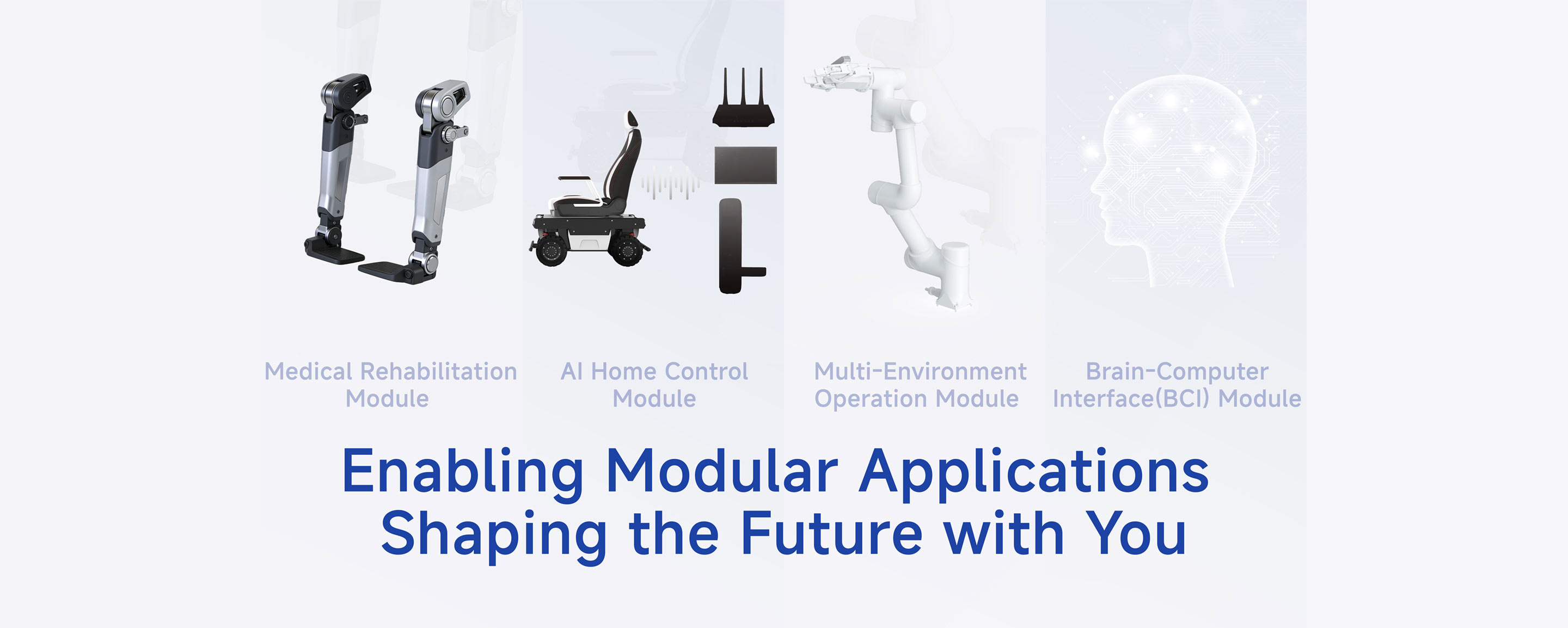 Medical Rehabilitation Module

AI Home Control Module

Multi-Environment Operation Module

Brain-Computer Interface(BCI) Module

Enabling Modular Applications
Shaping the Future with You